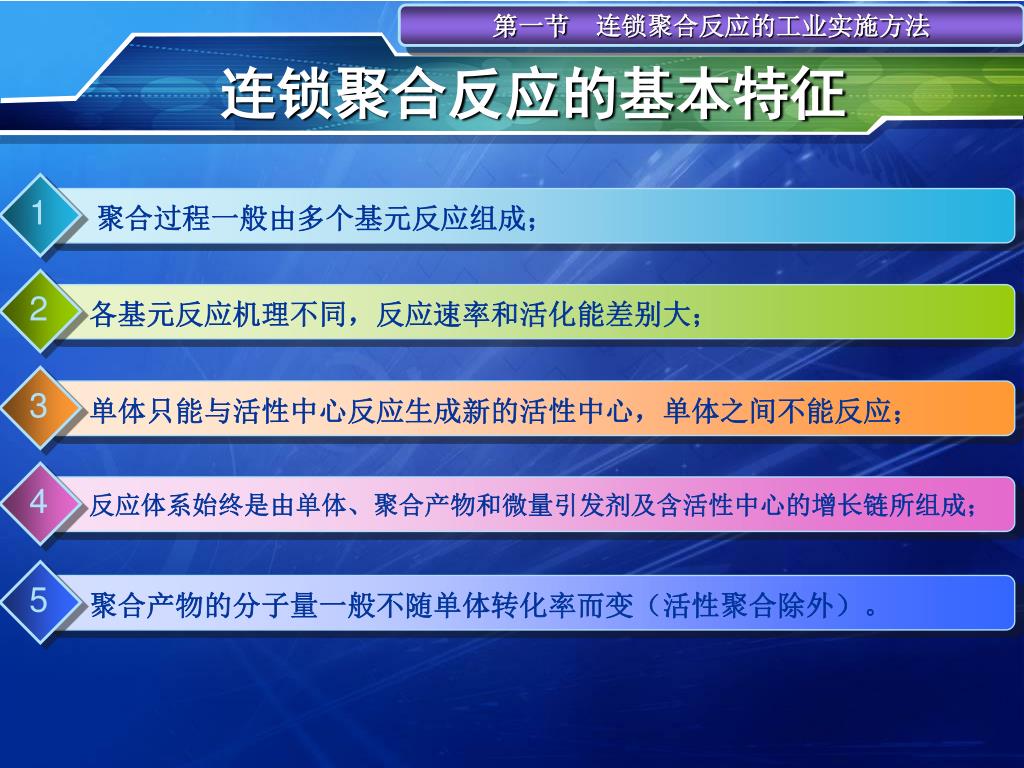 第一节　连锁聚合反应的工业实施方法

连锁聚合反应的基本特征

1 聚合过程一般由多个基元反应组成；

2 各基元反应机理不同，反应速率和活化能差别大；

3 单体只能与活性中心反应生成新的活性中心，单体之间不能反应；

4 反应体系始终是由单体、聚合产物和微量引发剂及含活性中心的增长链所组成；

5 聚合产物的分子量一般不随单体转化率而变（活性聚合除外）。